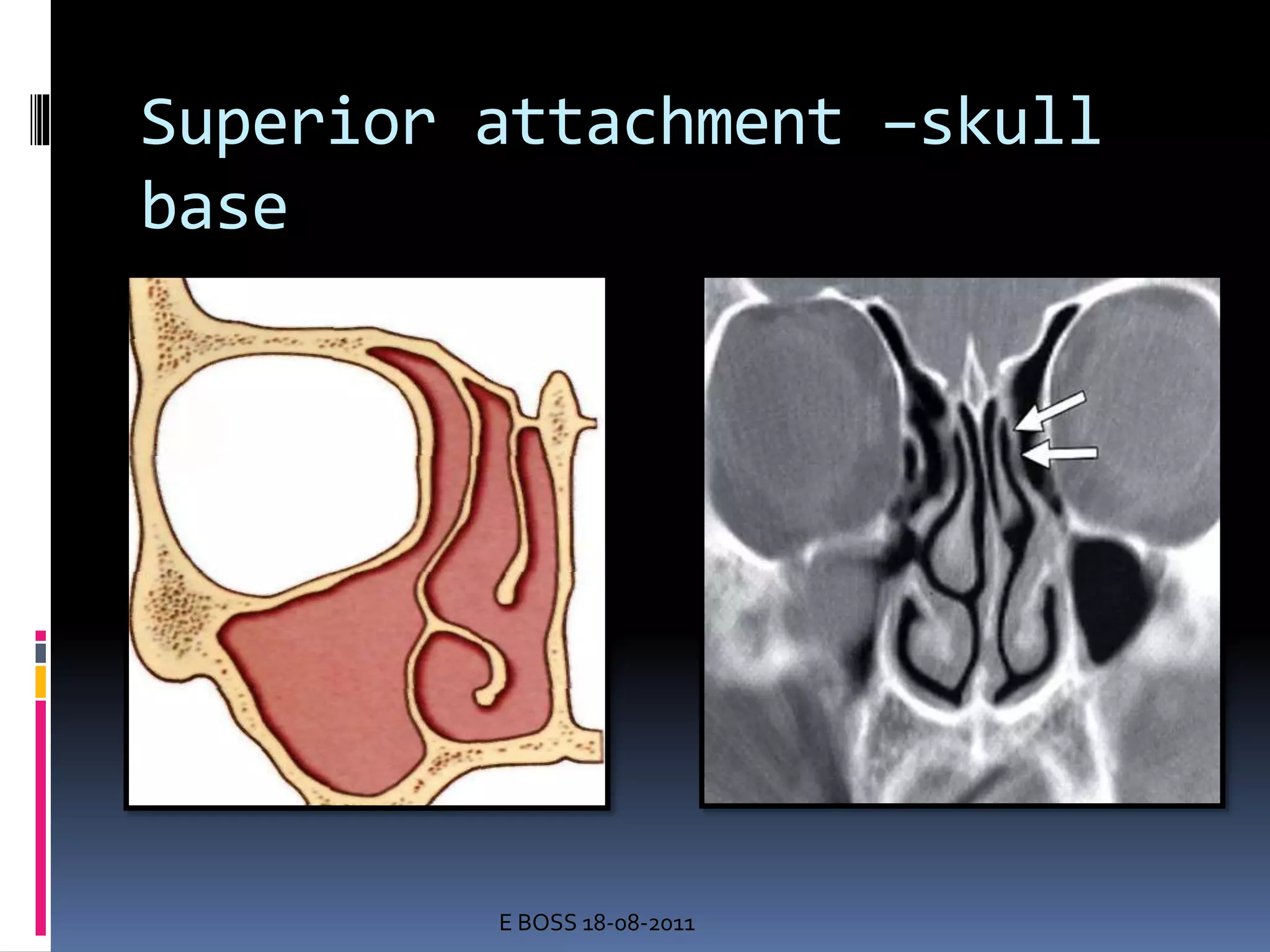 Superior attachment –skull base

E BOSS 18-08-2011